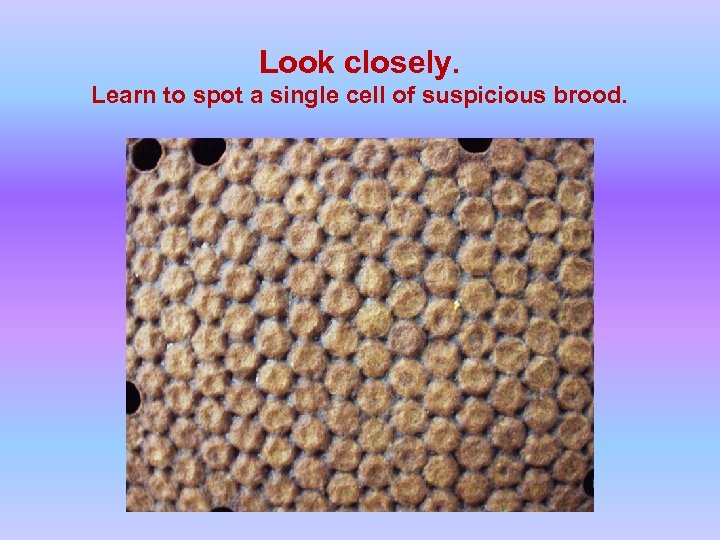 Look closely.
Learn to spot a single cell of suspicious brood.